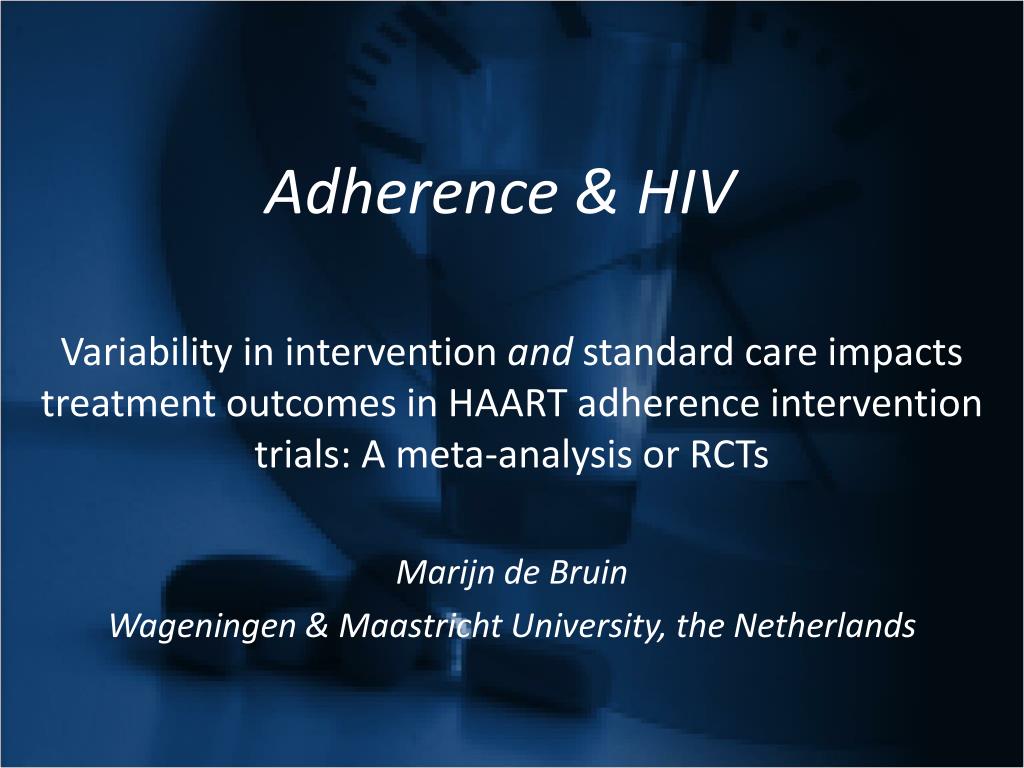 Adherence & HIV

Variability in intervention and standard care impacts treatment outcomes in HAART adherence intervention trials: A meta-analysis or RCTs

Marijn de Bruin

Wageningen & Maastricht University, the Netherlands